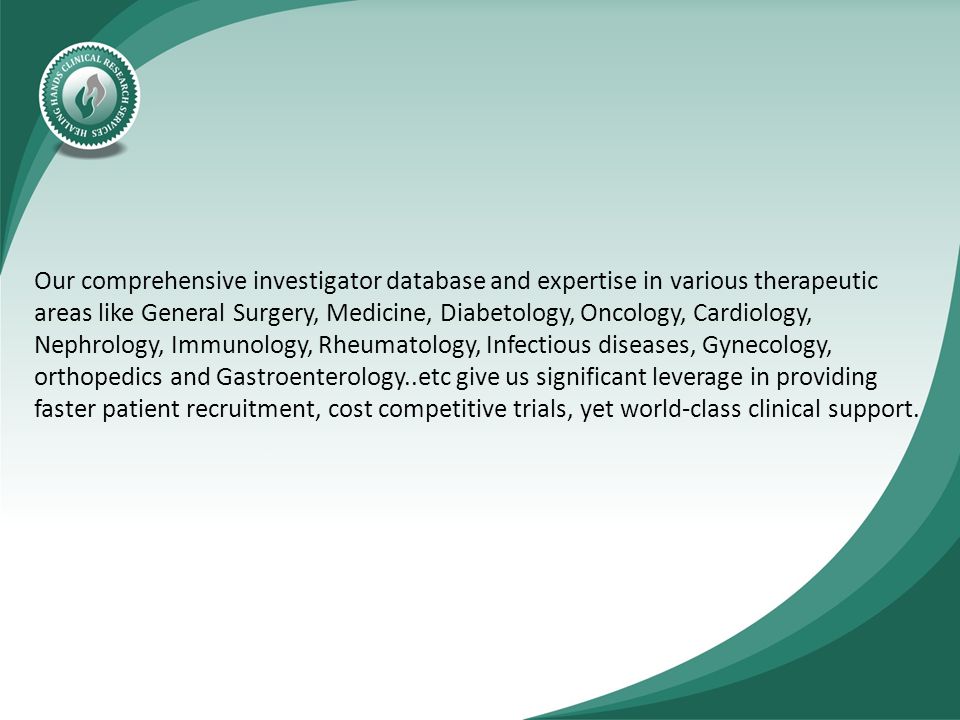 HEALING HANDS CLINICAL RESEARCH SERVICES

Our comprehensive investigator database and expertise in various therapeutic areas like General Surgery, Medicine, Diabetology, Oncology, Cardiology, Nephrology, Immunology, Rheumatology, Infectious diseases, Gynecology, orthopedics and Gastroenterology..etc give us significant leverage in providing faster patient recruitment, cost competitive trials, yet world-class clinical support.